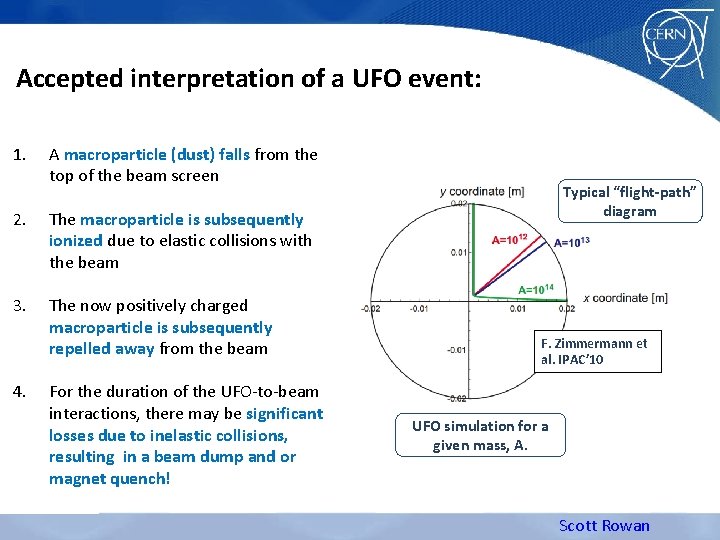 CERN

Accepted interpretation of a UFO event:

1. A macroparticle (dust) falls from the top of the beam screen

2. The macroparticle is subsequently ionized due to elastic collisions with the beam

3. The now positively charged macroparticle is subsequently repelled away from the beam

4. For the duration of the UFO-to-beam interactions, there may be significant losses due to inelastic collisions, resulting in a beam dump and or magnet quench!

Typical "flight-path" diagram

y coordinate [m]

0.02

0.01

-0.01

-0.02

-0.02

-0.01

0.01

0.02

x coordinate [m]

$A=10^{12}$

$A=10^{13}$

$A=10^{14}$

F. Zimmermann et al. IPAC'10

UFO simulation for a given mass, A.

Scott Rowan